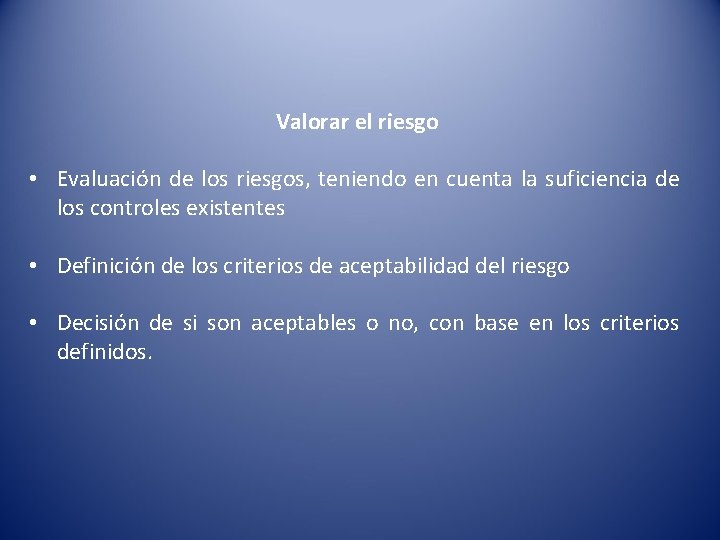 Valorar el riesgo

• Evaluación de los riesgos, teniendo en cuenta la suficiencia de los controles existentes

• Definición de los criterios de aceptabilidad del riesgo

• Decisión de si son aceptables o no, con base en los criterios definidos.